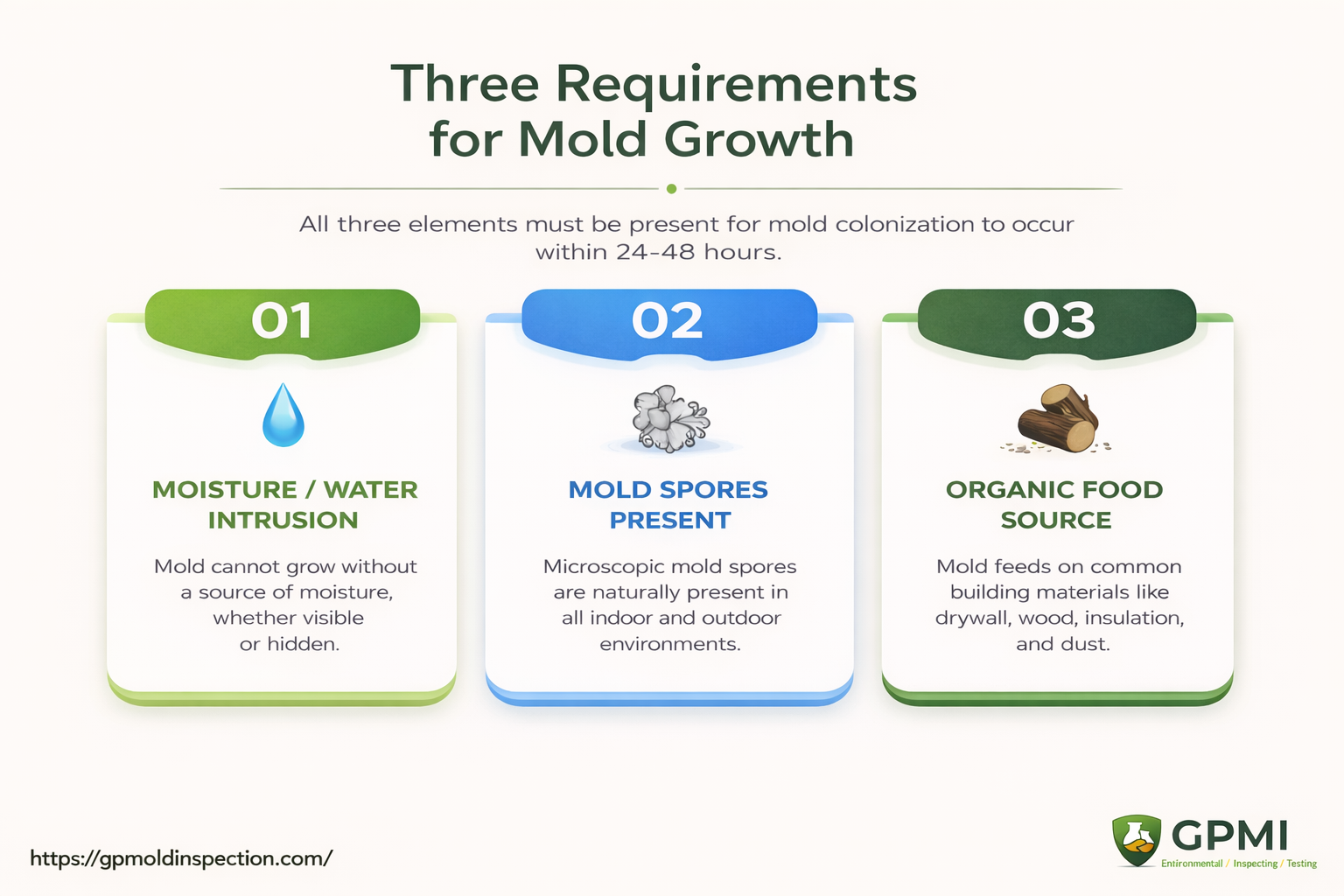 Three Requirements for Mold Growth

All three elements must be present for mold colonization to occur within 24-48 hours.

01

MOISTURE / WATER INTRUSION

Mold cannot grow without a source of moisture, whether visible or hidden.

02

MOLD SPORES PRESENT

Microscopic mold spores are naturally present in all indoor and outdoor environments.

03

ORGANIC FOOD SOURCE

Mold feeds on common building materials like drywall, wood, insulation, and dust.

https://gpmoldinspection.com/

GPMI
Environmental / Inspecting / Testing